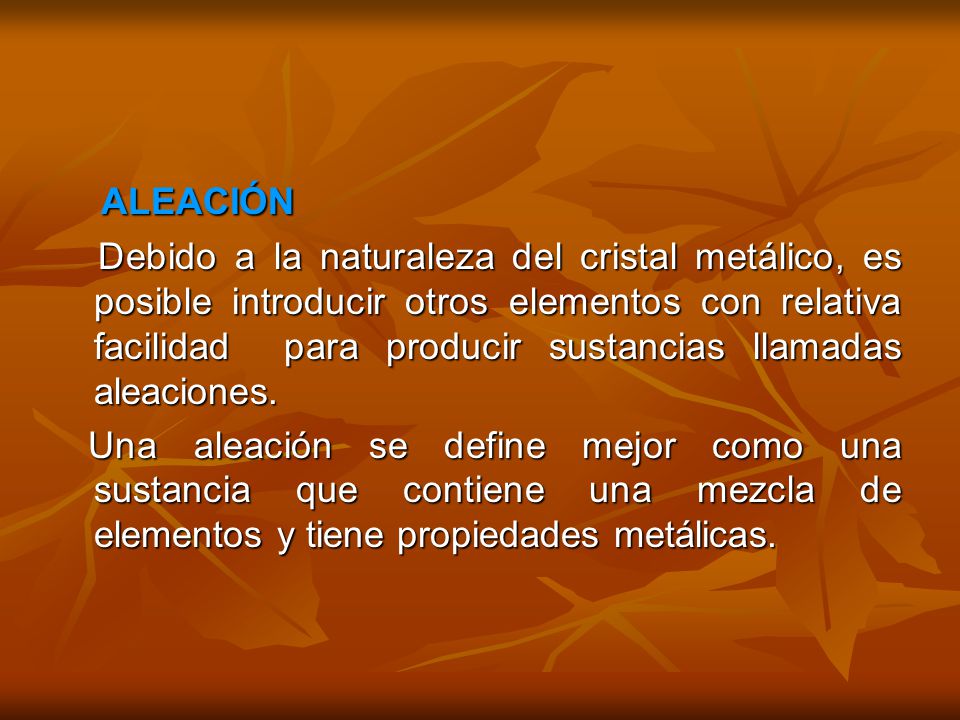 ALEACIÓN

Debido a la naturaleza del cristal metálico, es posible introducir otros elementos con relativa facilidad para producir sustancias llamadas aleaciones.

Una aleación se define mejor como una sustancia que contiene una mezcla de elementos y tiene propiedades metálicas.